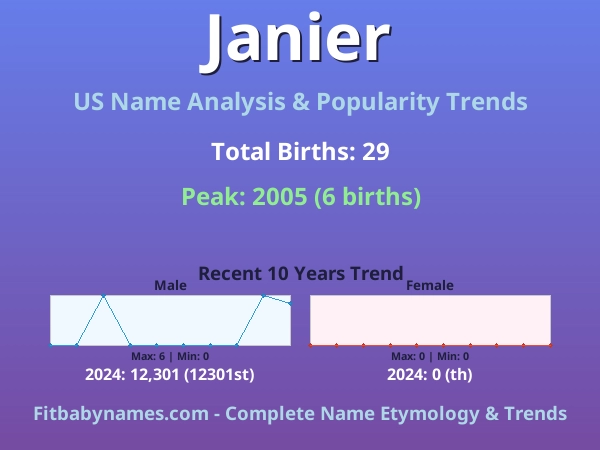 Janier

US Name Analysis & Popularity Trends

Total Births: 29

Peak: 2005 (6 births)

Recent 10 Years Trend

Male

Max: 6 | Min: 0

2024: 12,301 (12301st)

Female

Max: 0 | Min: 0

2024: 0 (th)

Fitbabynames.com - Complete Name Etymology & Trends